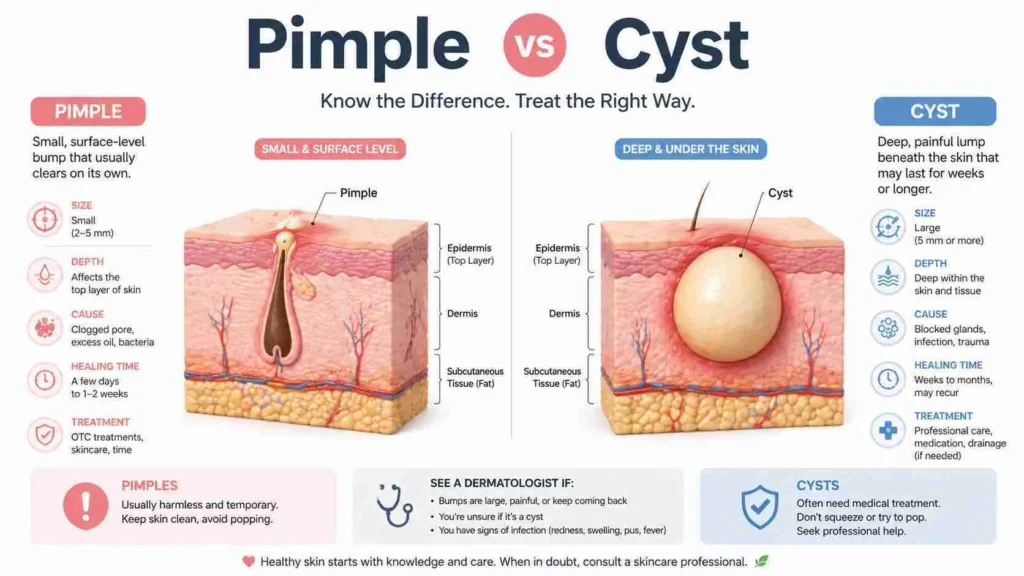 Pimple vs Cyst

Know the Difference. Treat the Right Way.

PIMPLE

Small, surface-level bump that usually clears on its own.

SIZE
Small (2–5 mm)

DEPTH
Affects the top layer of skin

CAUSE
Clogged pore, excess oil, bacteria

HEALING TIME
A few days to 1–2 weeks

TREATMENT
OTC treatments, skincare, time

SMALL & SURFACE LEVEL

Pimple

Epidermis (Top Layer)

Dermis

Subcutaneous Tissue (Fat)

DEEP & UNDER THE SKIN

Cyst

Epidermis (Top Layer)

Dermis

Subcutaneous Tissue (Fat)

CYST

Deep, painful lump beneath the skin that may last for weeks or longer.

SIZE
Large (5 mm or more)

DEPTH
Deep within the skin and tissue

CAUSE
Blocked glands, infection, trauma

HEALING TIME
Weeks to months, may recur

TREATMENT
Professional care, medication, drainage (if needed)

PIMPLES
Usually harmless and temporary. Keep skin clean, avoid popping.

SEE A DERMATOLOGIST IF:
• Bumps are large, painful, or keep coming back
• You're unsure if it's a cyst
• You have signs of infection (redness, swelling, pus, fever)

CYSTS
Often need medical treatment. Don't squeeze or try to pop. Seek professional help.

Healthy skin starts with knowledge and care. When in doubt, consult a skincare professional.